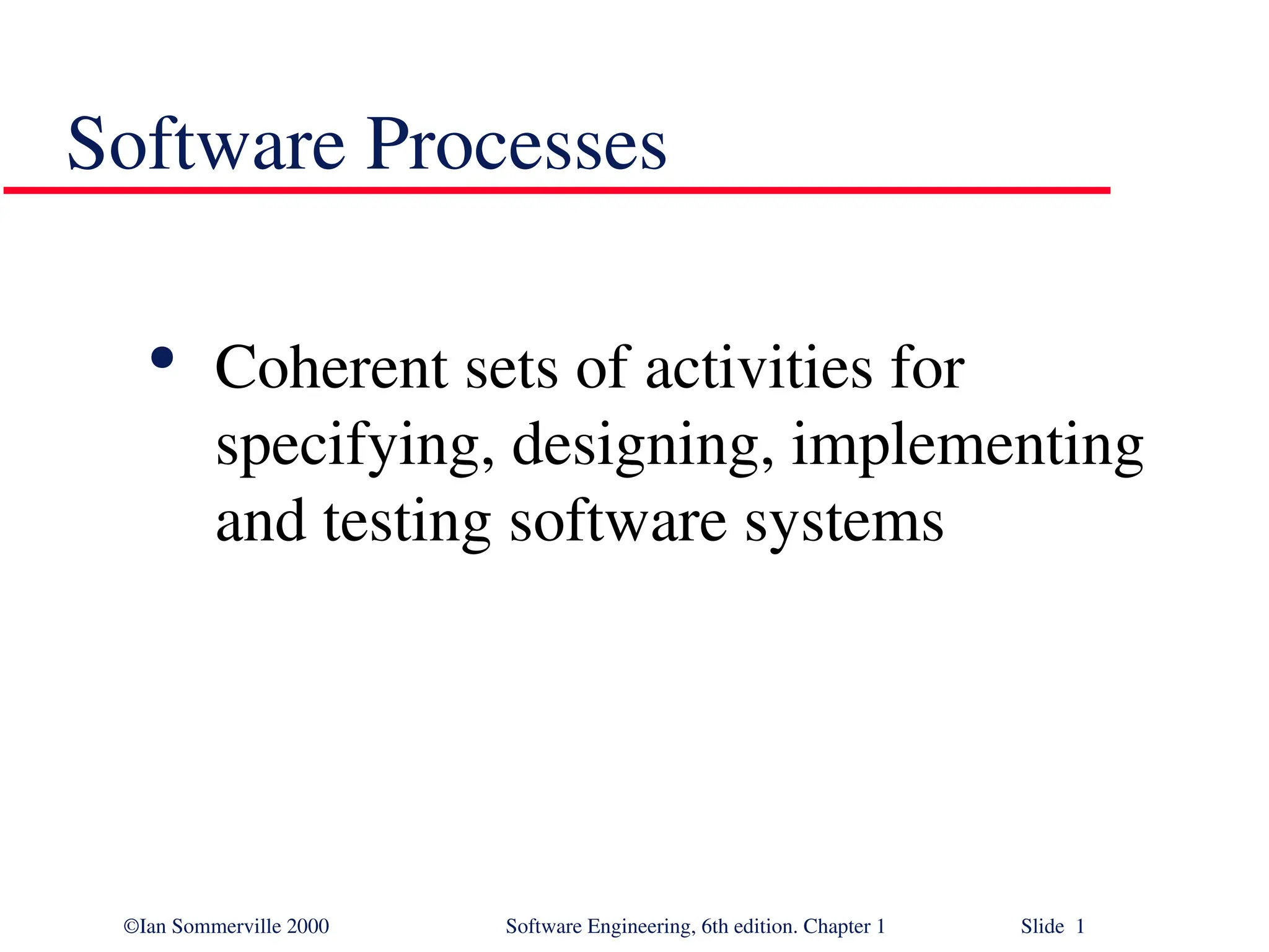 Software Processes

• Coherent sets of activities for specifying, designing, implementing and testing software systems

©Ian Sommerville 2000

Software Engineering, 6th edition. Chapter 1

Slide 1